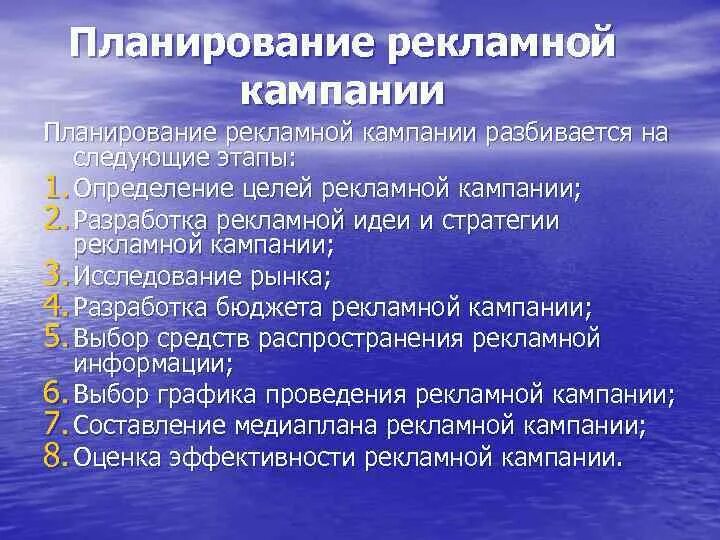 Планирование рекламной кампании

Планирование рекламной кампании разбивается на следующие этапы:
1. Определение целей рекламной кампании;
2. Разработка рекламной идеи и стратегии рекламной кампании;
3. Исследование рынка;
4. Разработка бюджета рекламной кампании;
5. Выбор средств распространения рекламной информации;
6. Выбор графика проведения рекламной кампании;
7. Составление медиаплана рекламной кампании;
8. Оценка эффективности рекламной кампании.